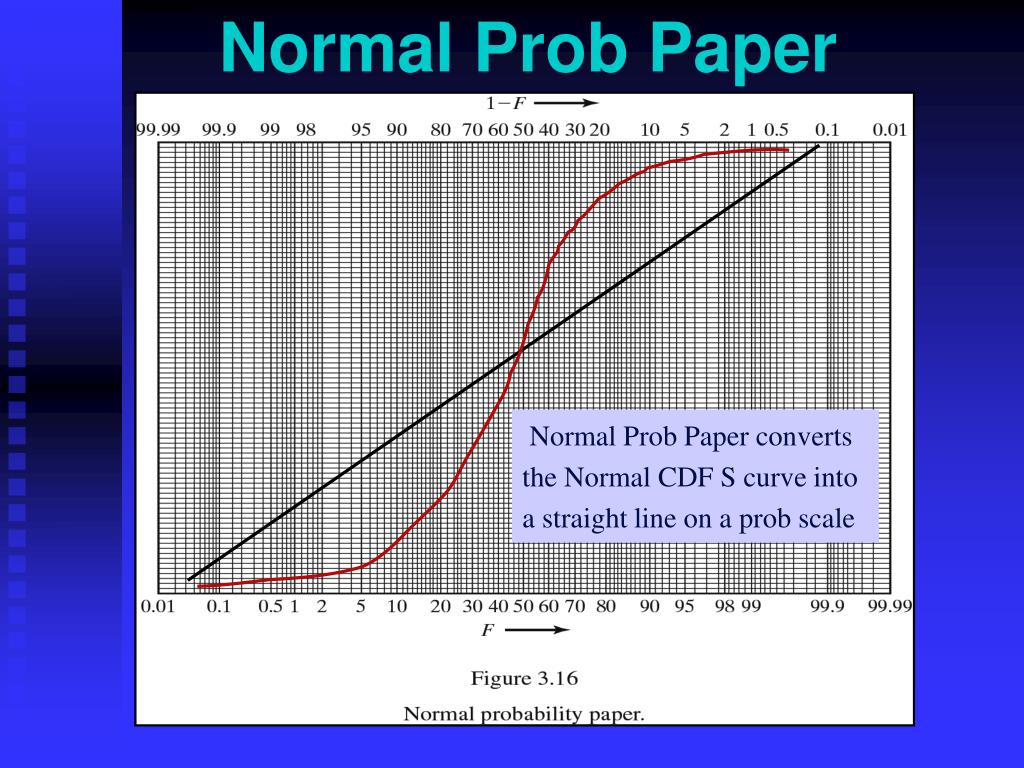 Normal Prob Paper

$1-F$ ⟶

99.99 99.9 99 98 95 90 80 70 60 50 40 30 20 10 5 2 1 0.5 0.1 0.01

Normal Prob Paper converts the Normal CDF S curve into a straight line on a prob scale

0.01 0.1 0.5 1 2 5 10 20 30 40 50 60 70 80 90 95 98 99 99.9 99.99

$F$ ⟶

Figure 3.16

Normal probability paper.